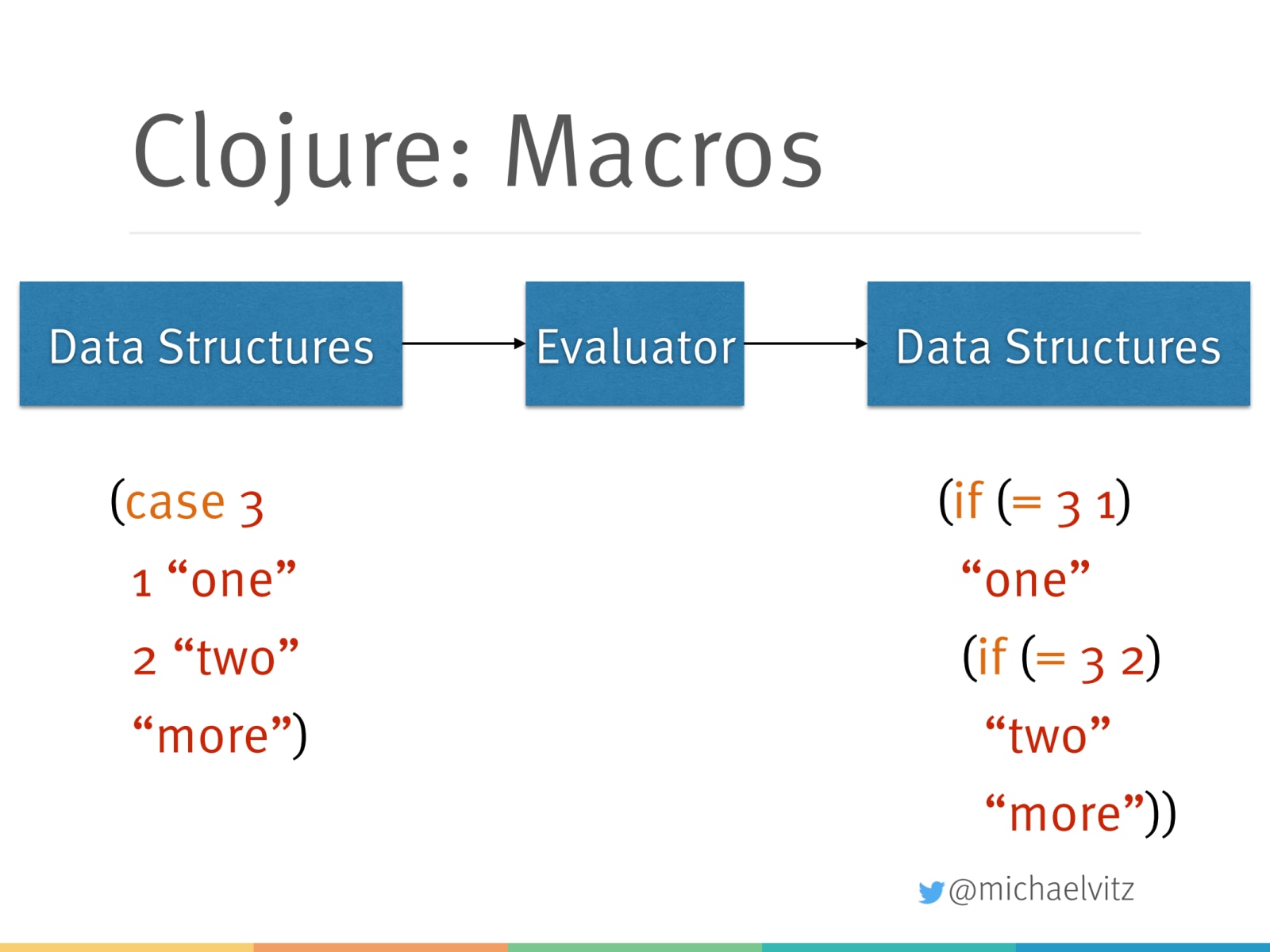 Clojure: Macros

Data Structures

Evaluator

Data Structures

(case 3
1 “one”
2 “two”
“more”)

(if (= 3 1)
“one”
(if (= 3 2)
“two”
“more”))

@michaelvitz